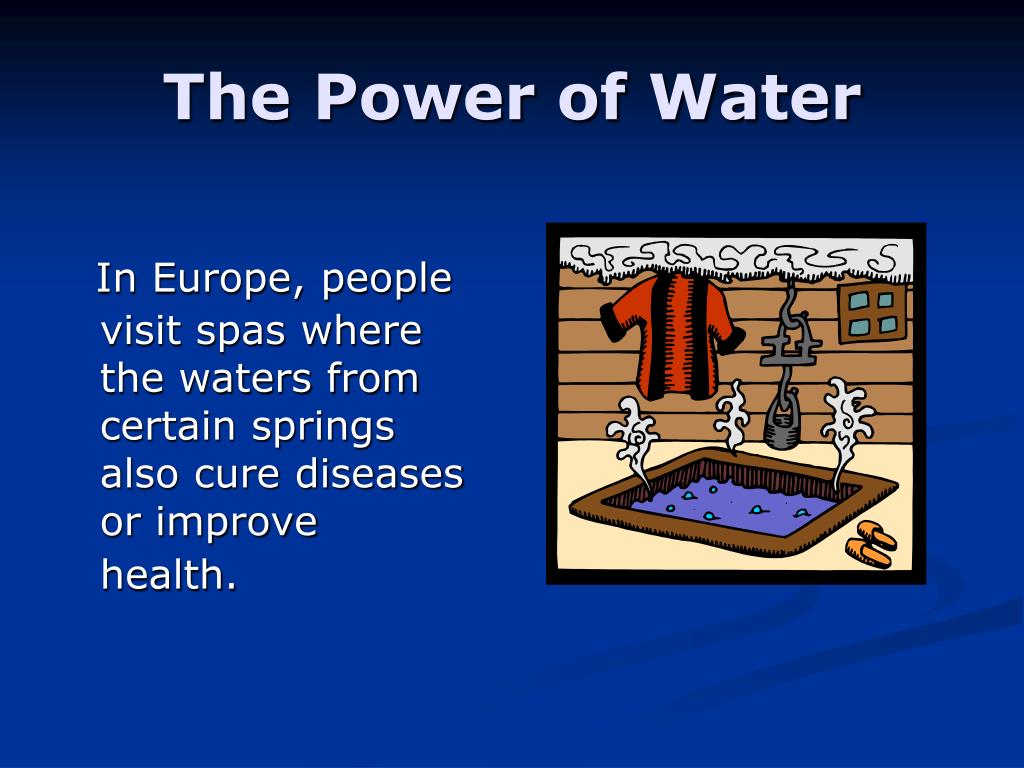 The Power of Water

In Europe, people visit spas where the waters from certain springs also cure diseases or improve health.